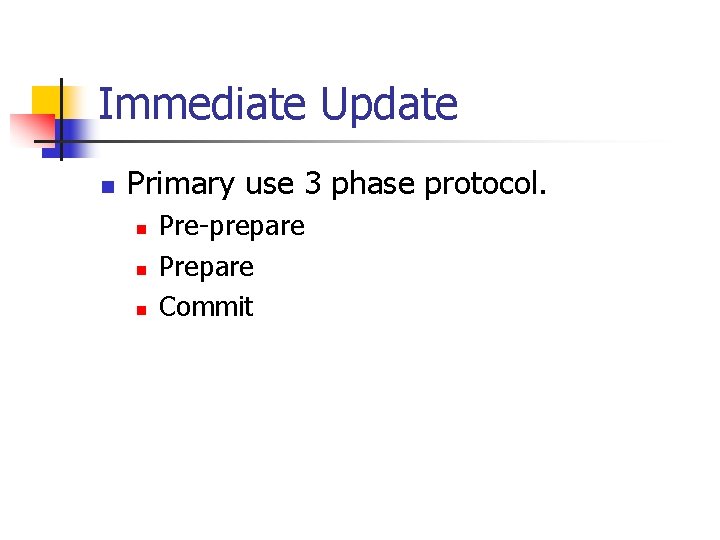 Immediate Update

Primary use 3 phase protocol.

Pre-prepare

Prepare

Commit